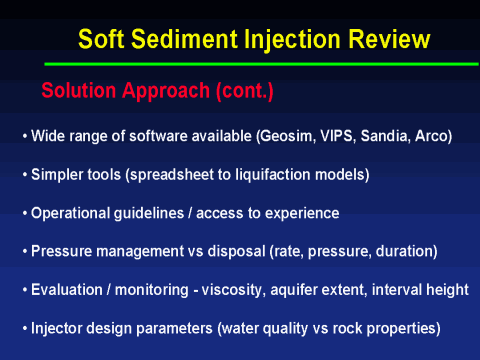 Soft Sediment Injection Review

Solution Approach (cont.)

• Wide range of software available (Geosim, VIPS, Sandia, Arco)

• Simpler tools (spreadsheet to liquifaction models)

• Operational guidelines / access to experience

• Pressure management vs disposal (rate, pressure, duration)

• Evaluation / monitoring - viscosity, aquifer extent, interval height

• Injector design parameters (water quality vs rock properties)